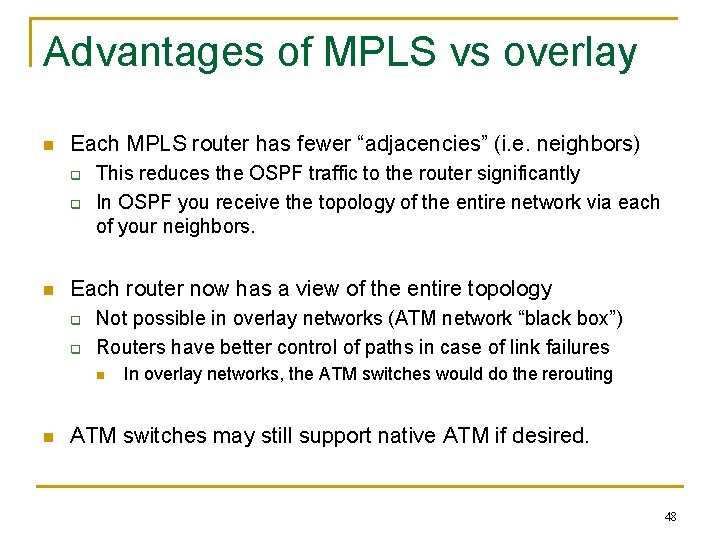 Advantages of MPLS vs overlay

Each MPLS router has fewer “adjacencies” (i.e. neighbors)

This reduces the OSPF traffic to the router significantly

In OSPF you receive the topology of the entire network via each of your neighbors.

Each router now has a view of the entire topology

Not possible in overlay networks (ATM network “black box”)

Routers have better control of paths in case of link failures

In overlay networks, the ATM switches would do the rerouting

ATM switches may still support native ATM if desired.

48